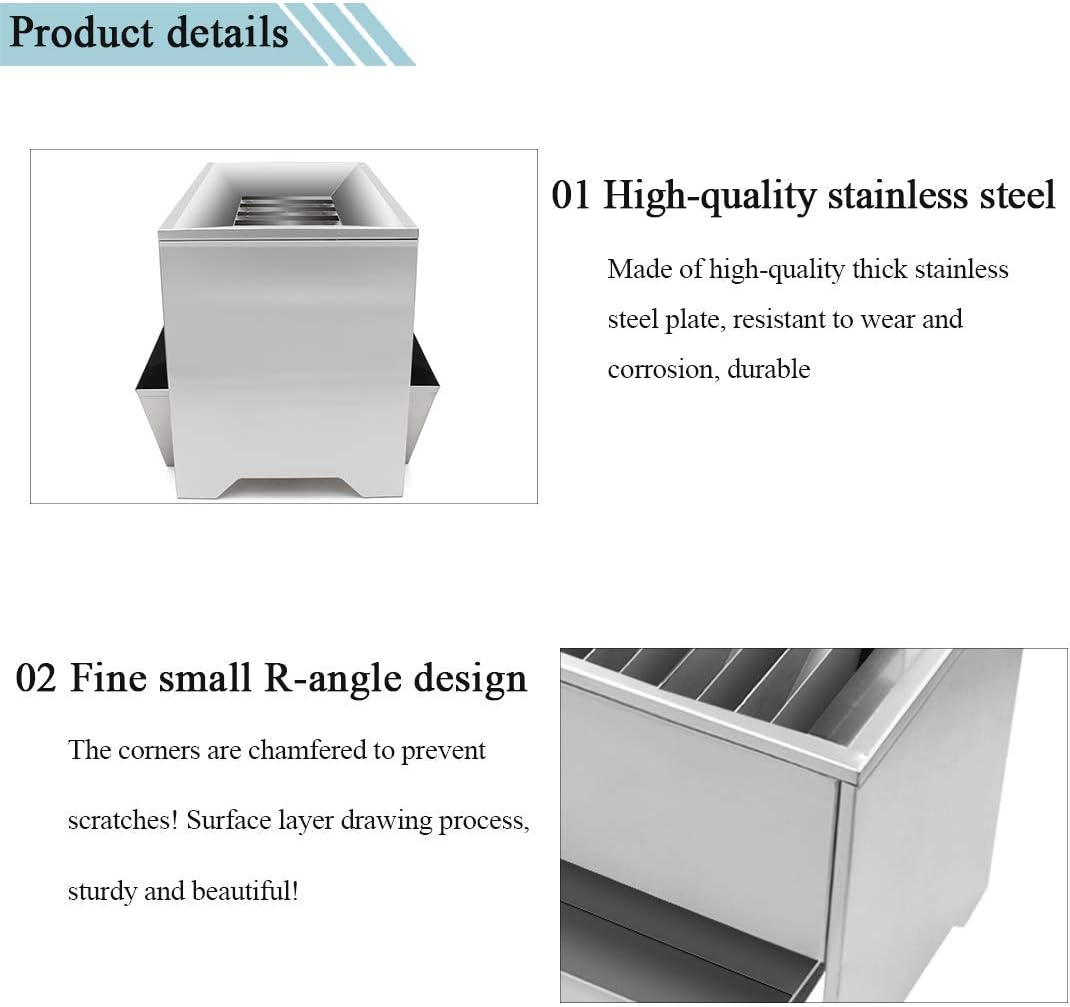 Product details

01 High-quality stainless steel

Made of high-quality thick stainless steel plate, resistant to wear and corrosion, durable

02 Fine small R-angle design

The corners are chamfered to prevent scratches! Surface layer drawing process, sturdy and beautiful!